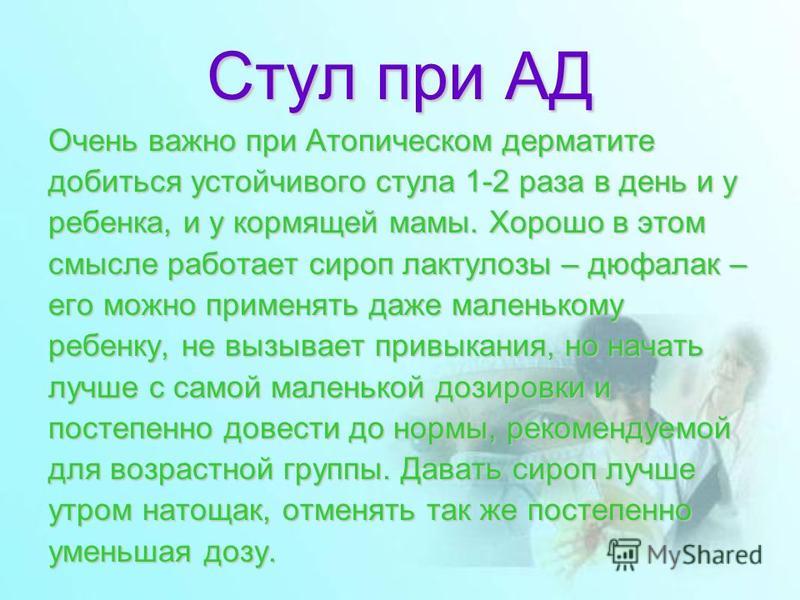 Стул при АД

Очень важно при Атопическом дерматите добиться устойчивого стула 1-2 раза в день и у ребенка, и у кормящей мамы. Хорошо в этом смысле работает сироп лактулозы – дюфалак – его можно применять даже маленькому ребенку, не вызывает привыкания, но начать лучше с самой маленькой дозировки и постепенно довести до нормы, рекомендуемой для возрастной группы. Давать сироп лучше утром натощак, отменять так же постепенно уменьшая дозу.

MyShared